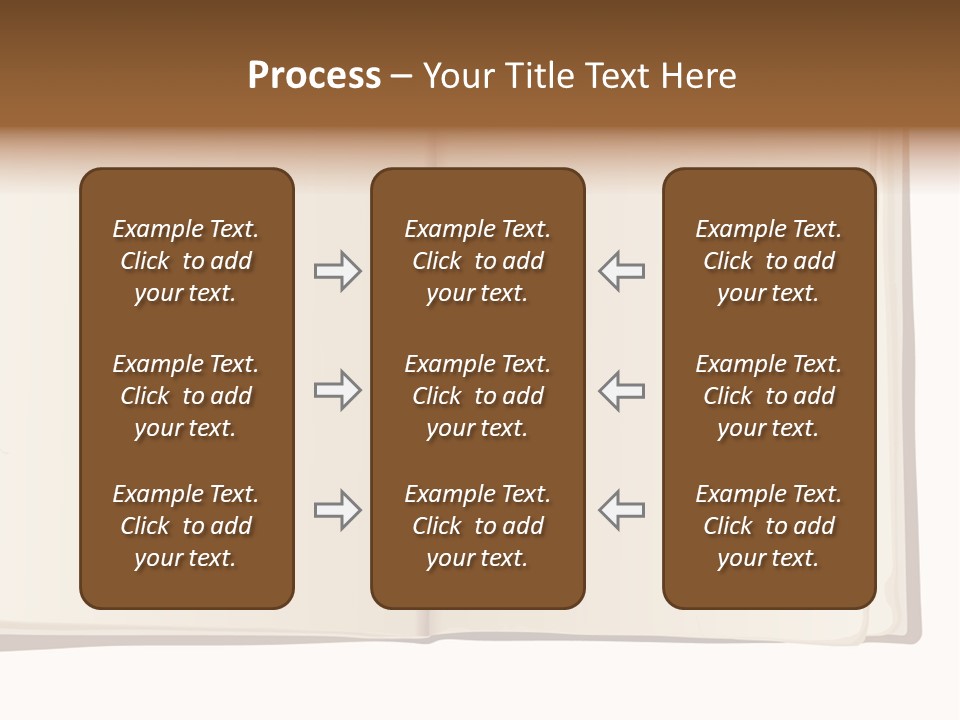 Process – Your Title Text Here

Example Text. Click to add your text.

Example Text. Click to add your text.

Example Text. Click to add your text.

Example Text. Click to add your text.

Example Text. Click to add your text.

Example Text. Click to add your text.

Example Text. Click to add your text.

Example Text. Click to add your text.

Example Text. Click to add your text.